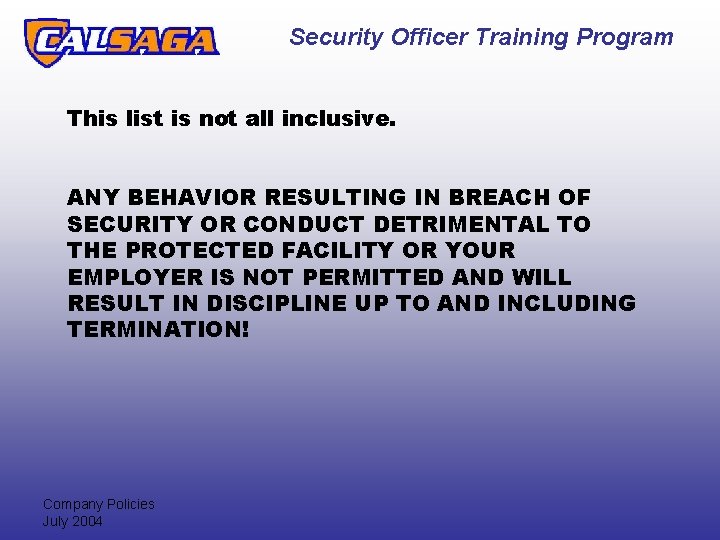 CALSAGA

Security Officer Training Program

This list is not all inclusive.

ANY BEHAVIOR RESULTING IN BREACH OF SECURITY OR CONDUCT DETRIMENTAL TO THE PROTECTED FACILITY OR YOUR EMPLOYER IS NOT PERMITTED AND WILL RESULT IN DISCIPLINE UP TO AND INCLUDING TERMINATION!

Company Policies
July 2004